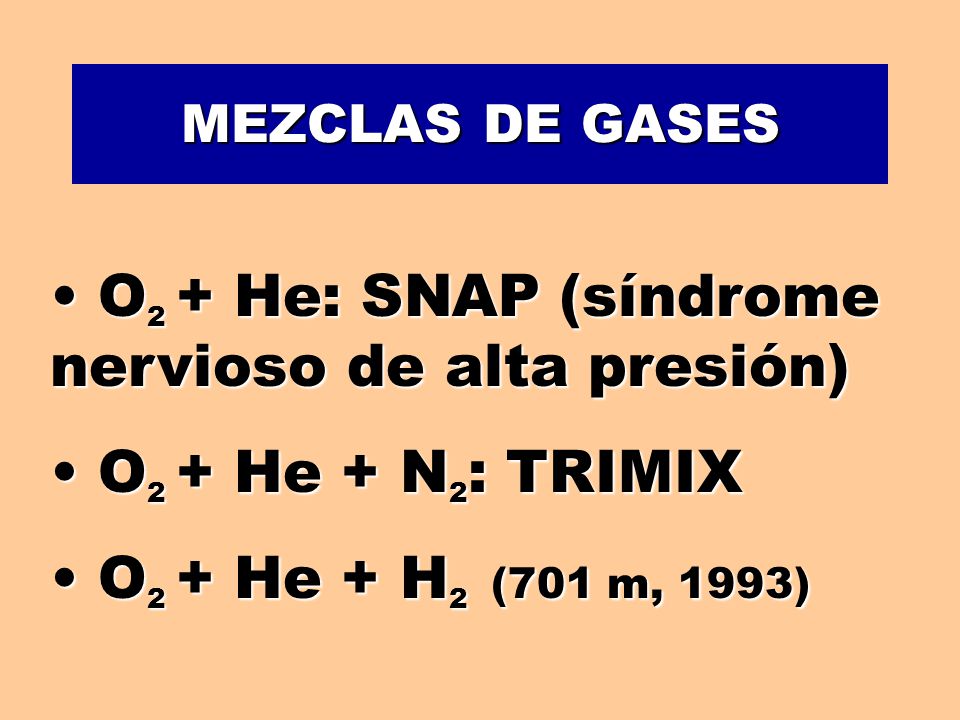 MEZCLAS DE GASES

• $O_2$ + He: SNAP (síndrome nervioso de alta presión)

• $O_2$ + He + $N_2$: TRIMIX

• $O_2$ + He + $H_2$ (701 m, 1993)